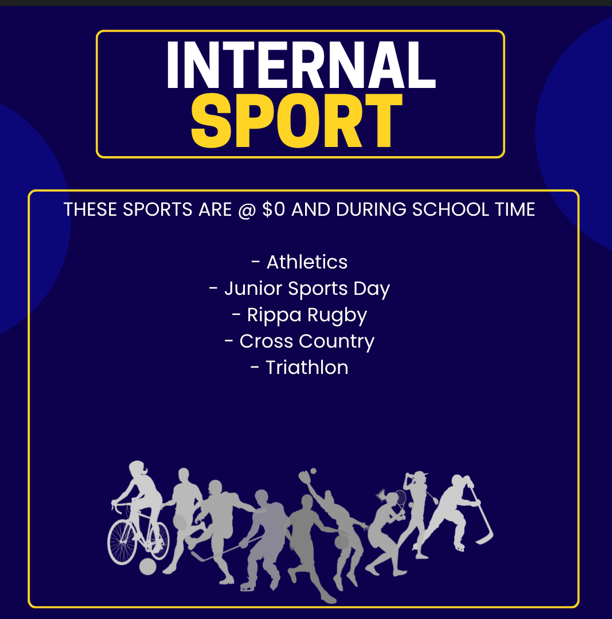 INTERNAL
SPORT

THESE SPORTS ARE @ \$0 AND DURING SCHOOL TIME

- Athletics
- Junior Sports Day
- Rippa Rugby
- Cross Country
- Triathlon